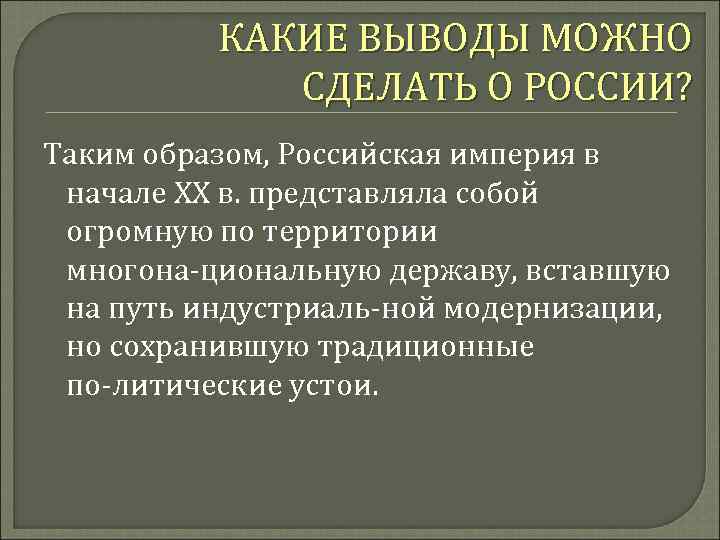 КАКИЕ ВЫВОДЫ МОЖНО СДЕЛАТЬ О РОССИИ?

Таким образом, Российская империя в начале XX в. представляла собой огромную по территории многона-циональную державу, вставшую на путь индустриаль-ной модернизации, но сохранившую традиционные по-литические устои.